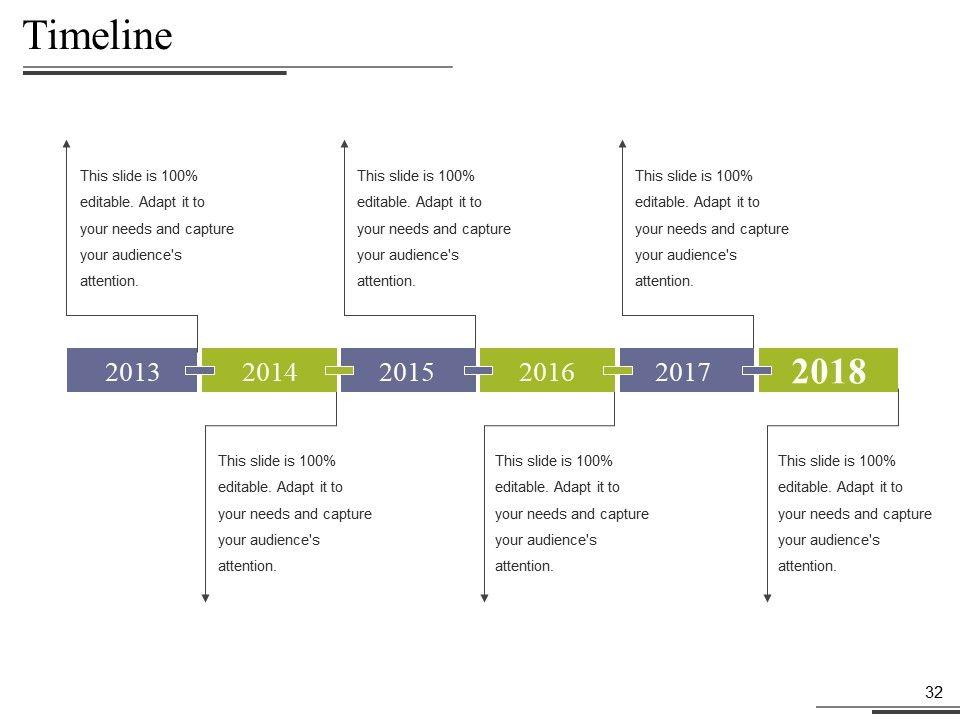 Timeline

This slide is 100% editable. Adapt it to your needs and capture your audience's attention.

This slide is 100% editable. Adapt it to your needs and capture your audience's attention.

This slide is 100% editable. Adapt it to your needs and capture your audience's attention.

2013 2014 2015 2016 2017 2018

This slide is 100% editable. Adapt it to your needs and capture your audience's attention.

This slide is 100% editable. Adapt it to your needs and capture your audience's attention.

This slide is 100% editable. Adapt it to your needs and capture your audience's attention.

32